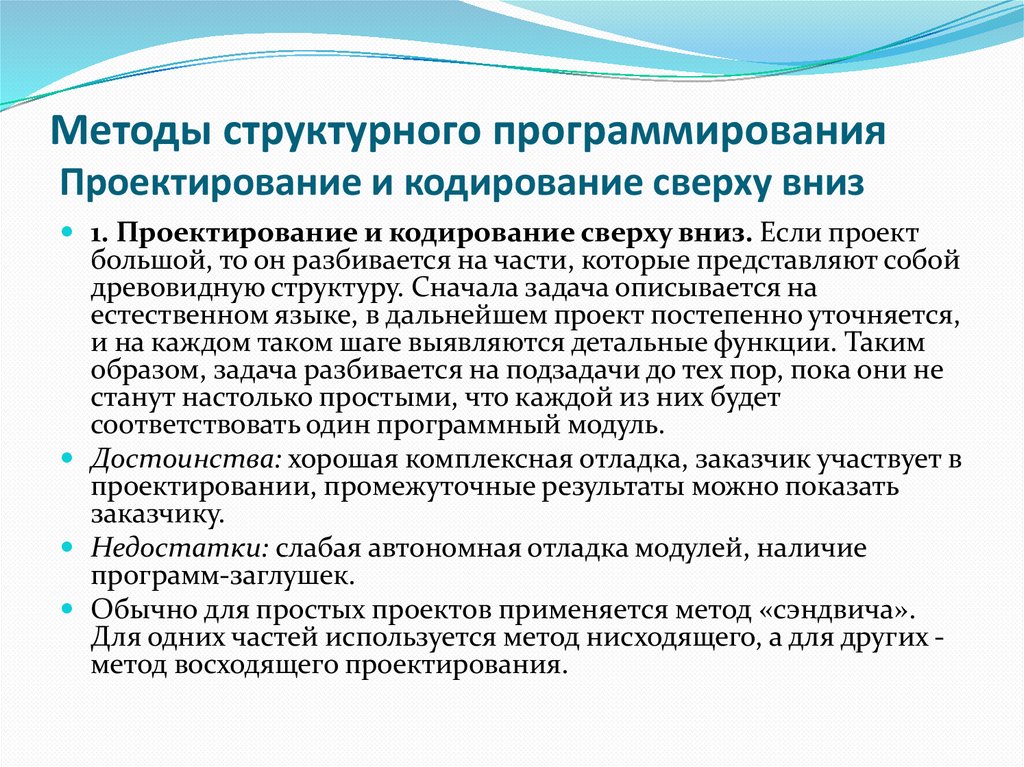 Методы структурного программирования
Проектирование и кодирование сверху вниз

1. Проектирование и кодирование сверху вниз. Если проект большой, то он разбивается на части, которые представляют собой древовидную структуру. Сначала задача описывается на естественном языке, в дальнейшем проект постепенно уточняется, и на каждом таком шаге выявляются детальные функции. Таким образом, задача разбивается на подзадачи до тех пор, пока они не станут настолько простыми, что каждой из них будет соответствовать один программный модуль.

Достоинства: хорошая комплексная отладка, заказчик участвует в проектировании, промежуточные результаты можно показать заказчику.

Недостатки: слабая автономная отладка модулей, наличие программ-заглушек.

Обычно для простых проектов применяется метод «сэндвича». Для одних частей используется метод нисходящего, а для других - метод восходящего проектирования.